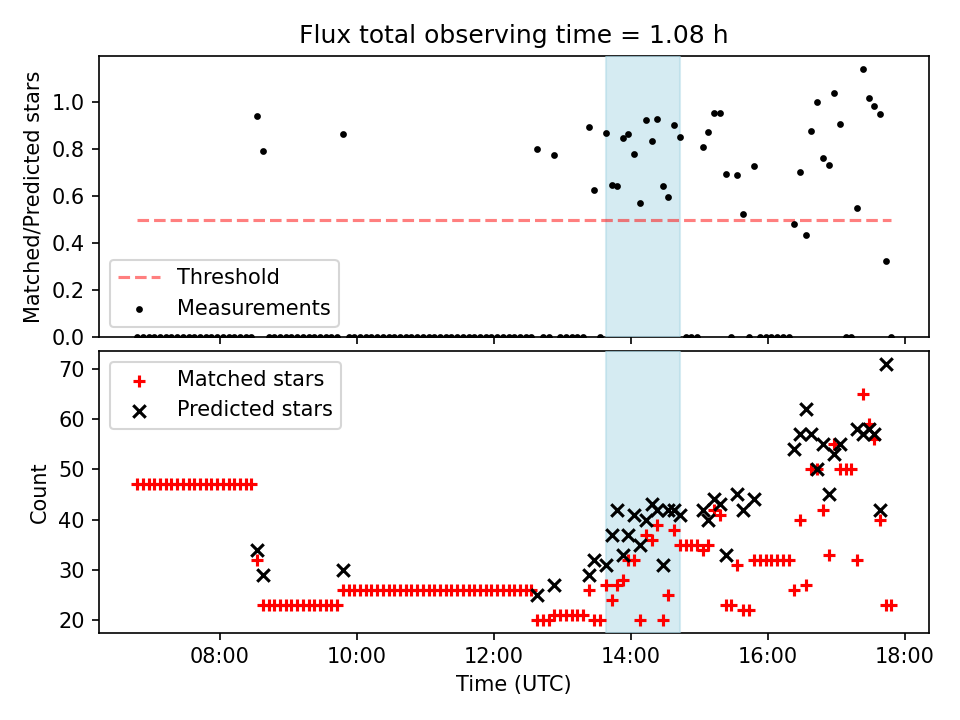 Flux total observing time = 1.08 h

Matched/Predicted stars

1.0
0.8
0.6
0.4
0.2
0.0

Threshold
Measurements

Count

70
60
50
40
30
20

Matched stars
Predicted stars

08:00
10:00
12:00
14:00
16:00
18:00

Time (UTC)